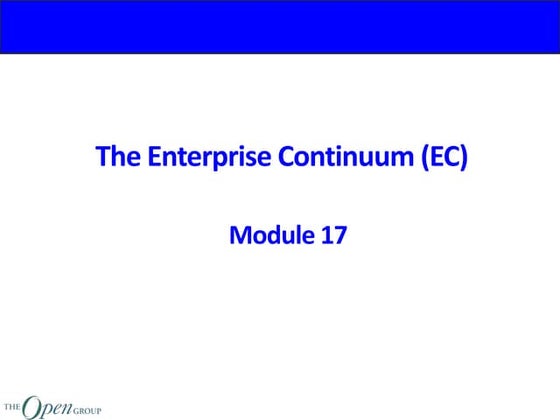 The Enterprise Continuum (EC)

Module 17

THE Open GROUP